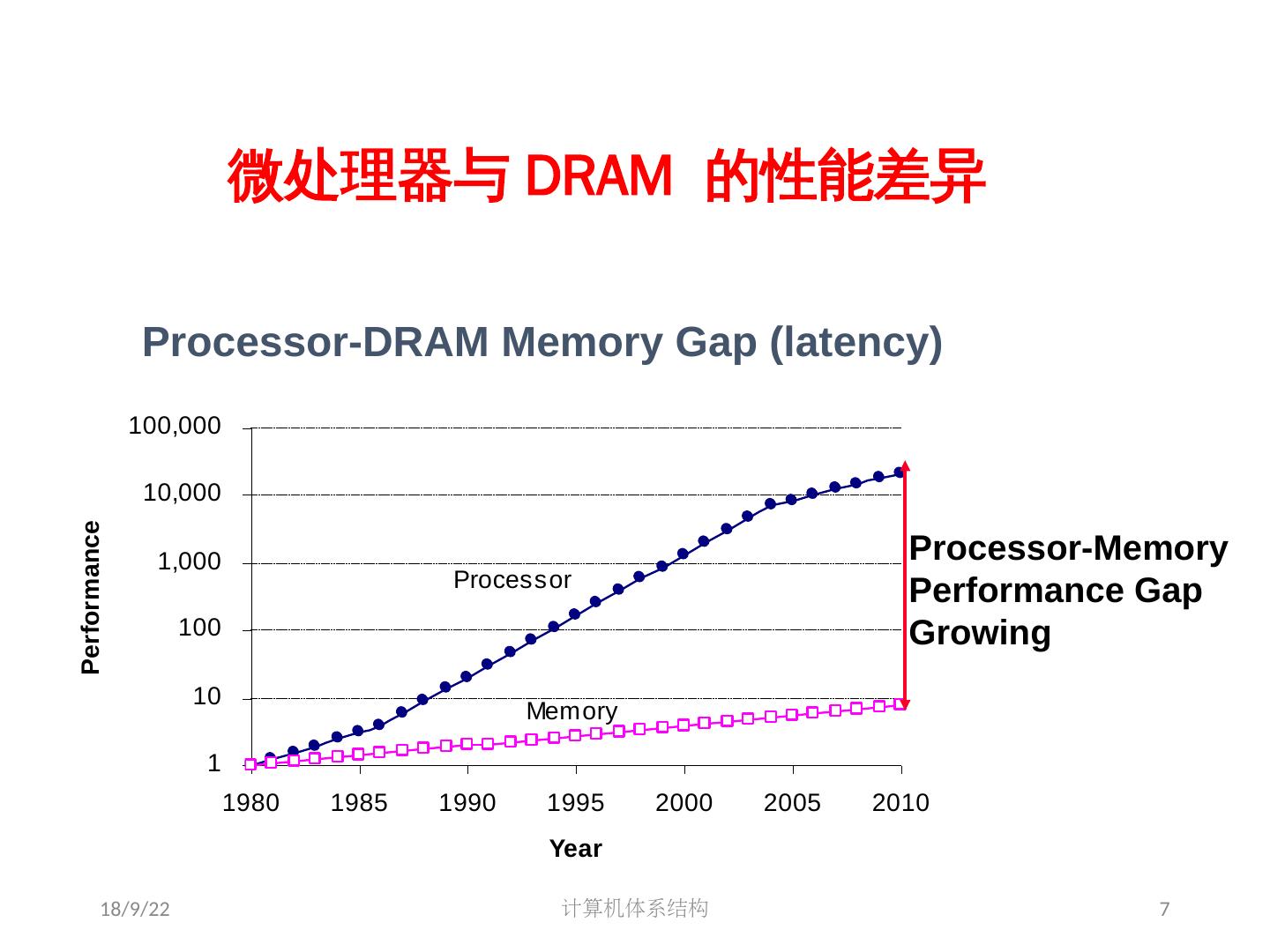 微处理器与 DRAM 的性能差异

Processor-DRAM Memory Gap (latency)

100,000
10,000
1,000
100
10
1

Performance

Processor

Memory

1980 1985 1990 1995 2000 2005 2010

Year

Processor-Memory Performance Gap Growing

18/9/22

计算机体系结构

7